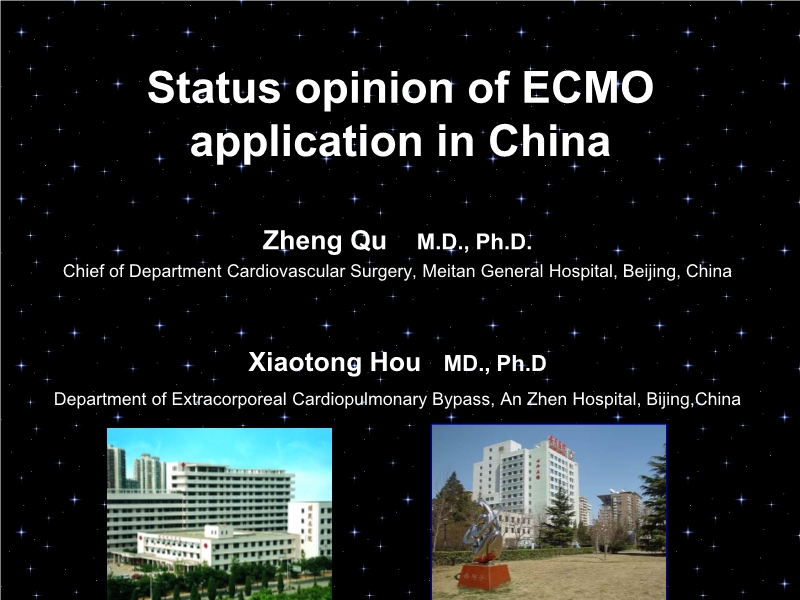 Status opinion of ECMO application in China

Zheng Qu M.D., Ph.D.
Chief of Department Cardiovascular Surgery, Meitan General Hospital, Beijing, China

Xiaotong Hou MD., Ph.D
Department of Extracorporeal Cardiopulmonary Bypass, An Zhen Hospital, Bijing,China